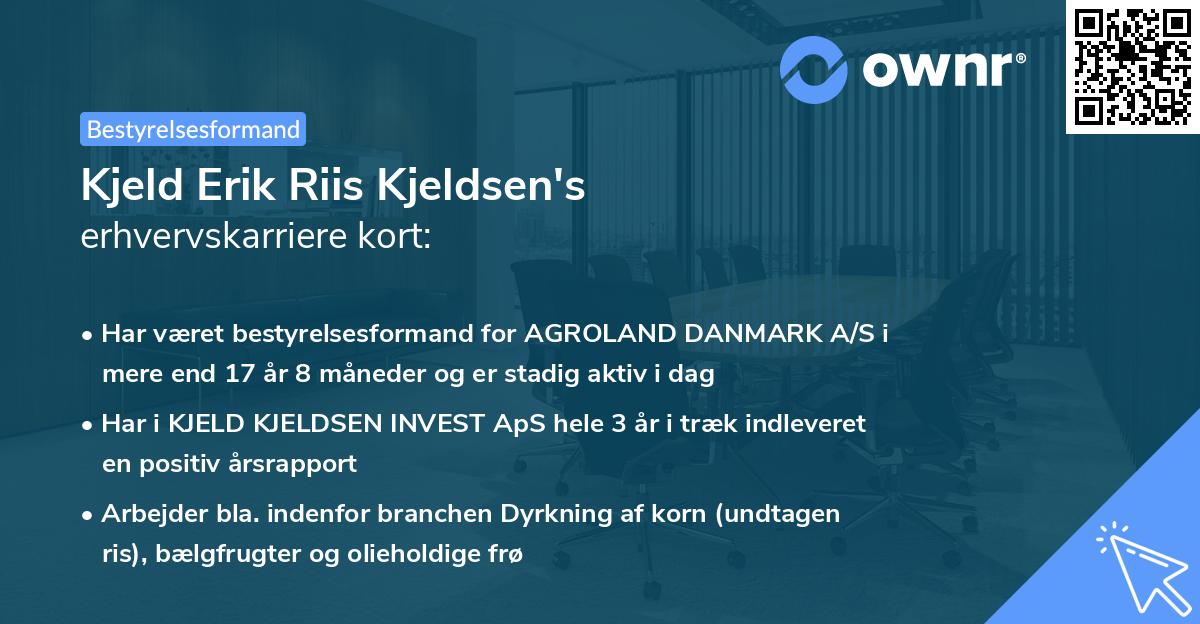 ownr®

Bestyrelsesformand

Kjeld Erik Riis Kjeldsen's
erhvervskarriere kort:

• Har været bestyrelsesformand for AGROLAND DANMARK A/S i mere end 17 år 8 måneder og er stadig aktiv i dag

• Har i KJELD KJELDSEN INVEST ApS hele 3 år i træk indleveret en positiv årsrapport

• Arbejder bla. indenfor branchen Dyrkning af korn (undtagen ris), bælgfrugter og olieholdige frø